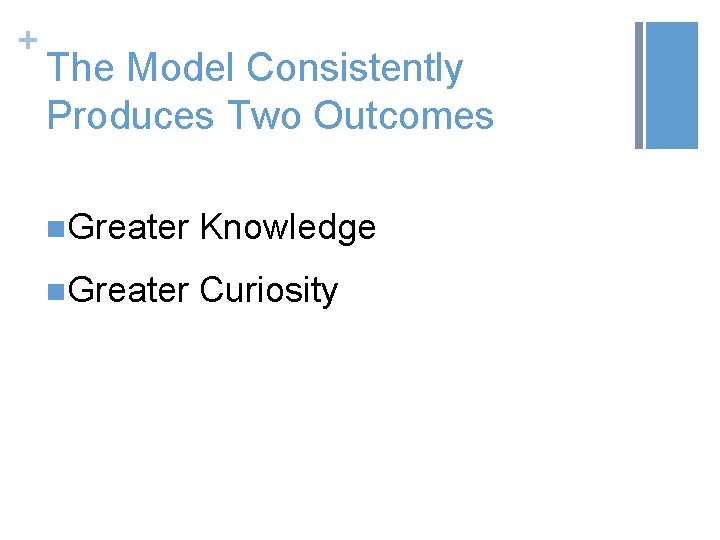 +
The Model Consistently Produces Two Outcomes

Greater Knowledge

Greater Curiosity